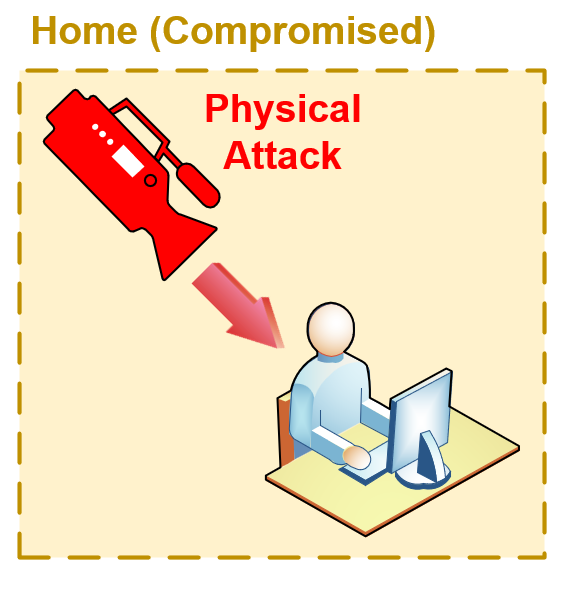 Home (Compromised)

Physical Attack